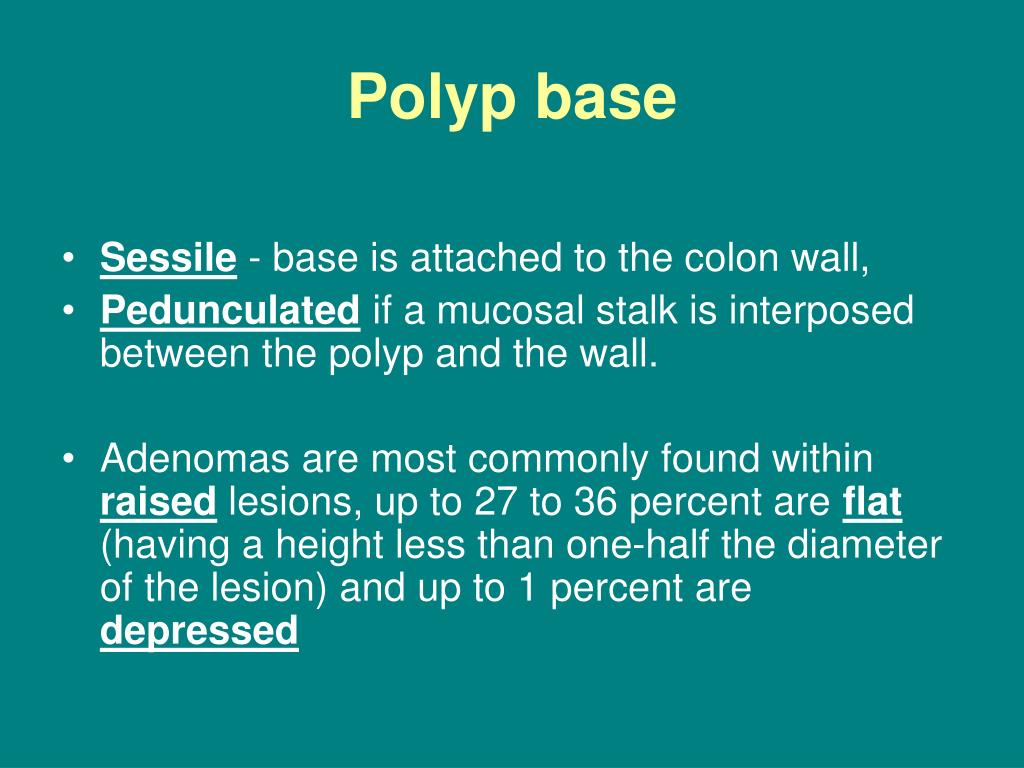 Polyp base

• Sessile - base is attached to the colon wall,
• Pedunculated if a mucosal stalk is interposed between the polyp and the wall.

• Adenomas are most commonly found within raised lesions, up to 27 to 36 percent are flat (having a height less than one-half the diameter of the lesion) and up to 1 percent are depressed